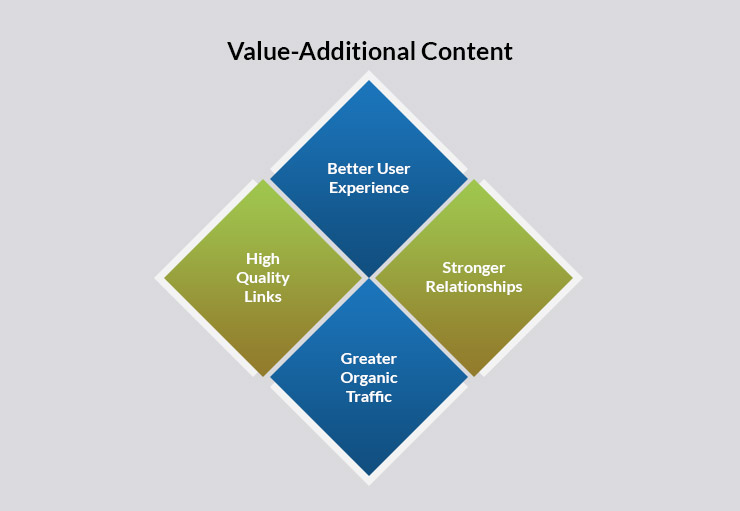 Value-Additional Content

Better User Experience

High Quality Links

Stronger Relationships

Greater Organic Traffic